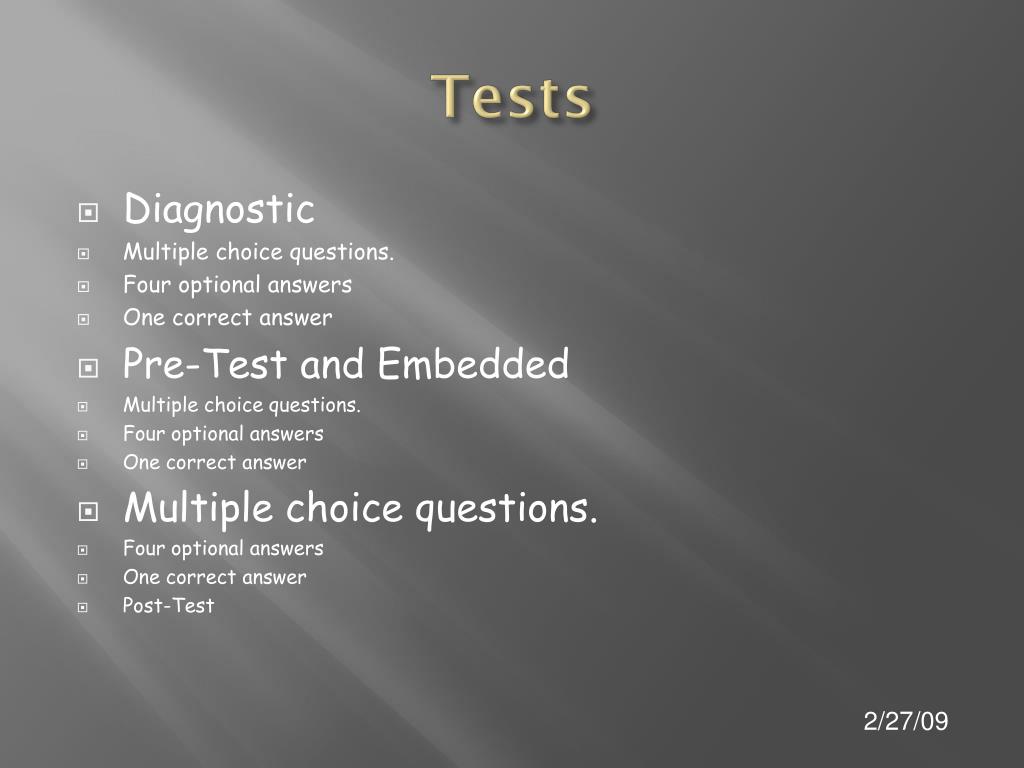 Tests

Diagnostic
Multiple choice questions.
Four optional answers
One correct answer
Pre-Test and Embedded
Multiple choice questions.
Four optional answers
One correct answer
Multiple choice questions.
Four optional answers
One correct answer
Post-Test

2/27/09